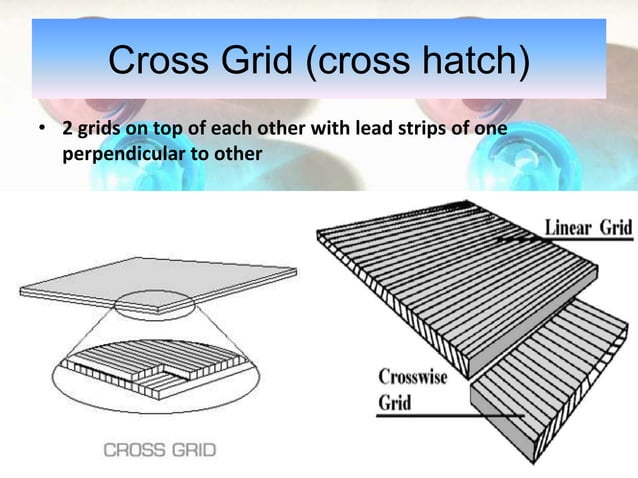 Cross Grid (cross hatch)

• 2 grids on top of each other with lead strips of one perpendicular to other

CROSS GRID

Linear Grid

Crosswise Grid